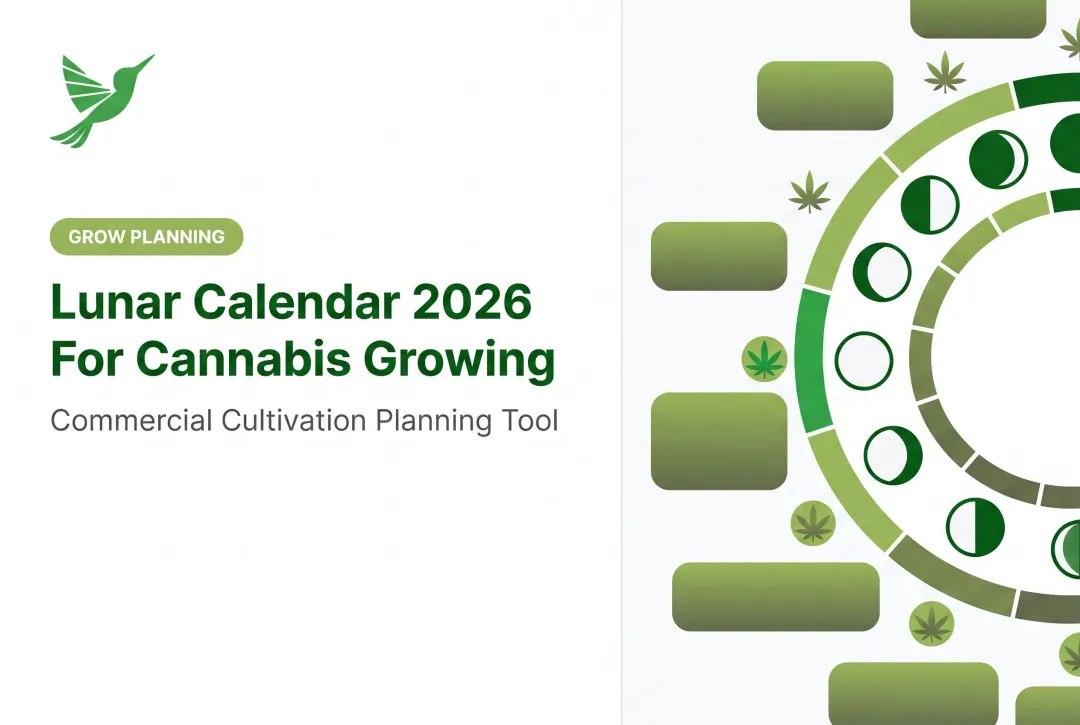 GROW PLANNING

Lunar Calendar 2026 For Cannabis Growing

Commercial Cultivation Planning Tool